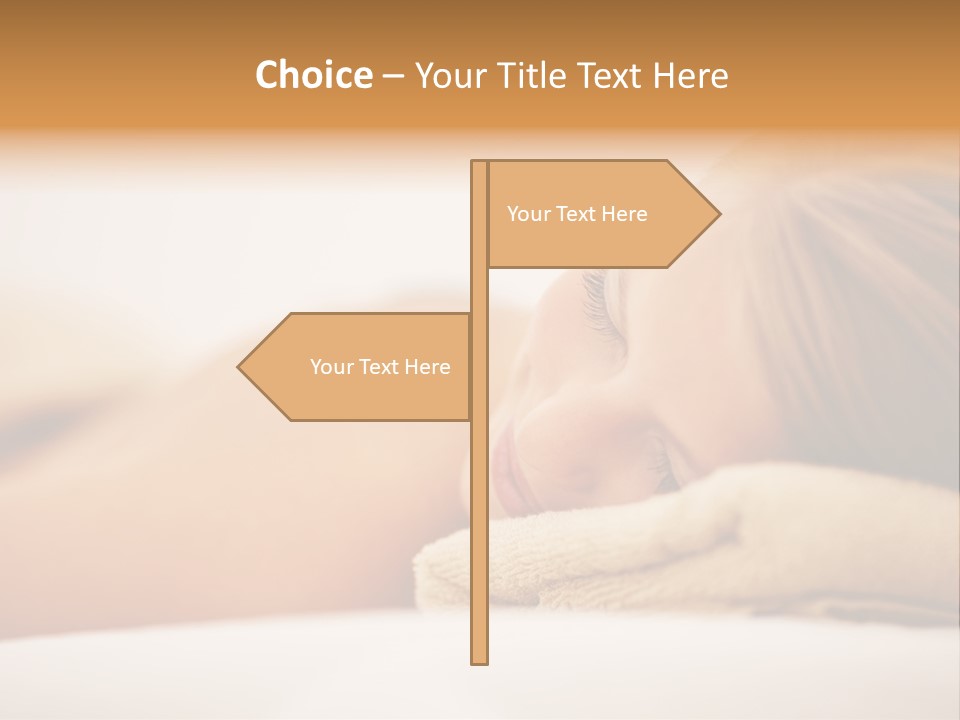 Choice – Your Title Text Here

Your Text Here

Your Text Here